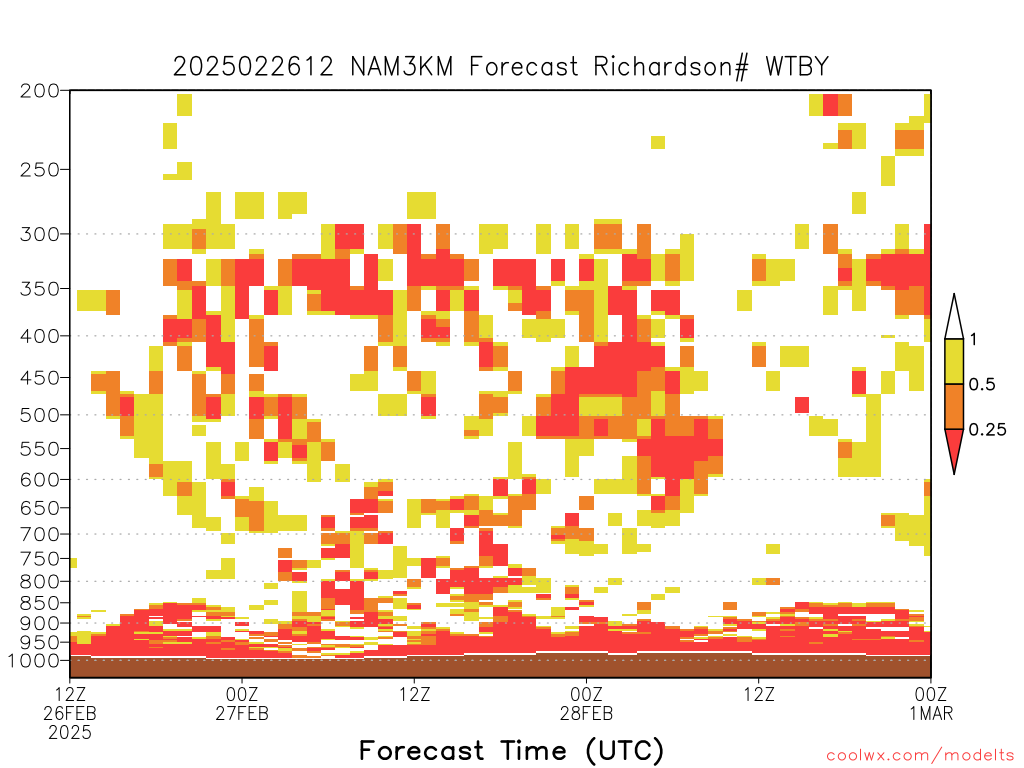 2025022612 NAM3KM Forecast Richardson# WTBY

200
250
300
350
400
450
500
550
600
650
700
750
800
850
900
950
1000

1
0.5
0.25

12Z
26FEB
2025
00Z
27FEB
12Z
00Z
28FEB
12Z
00Z
1MAR

Forecast Time (UTC)

coolwx.com/modelts